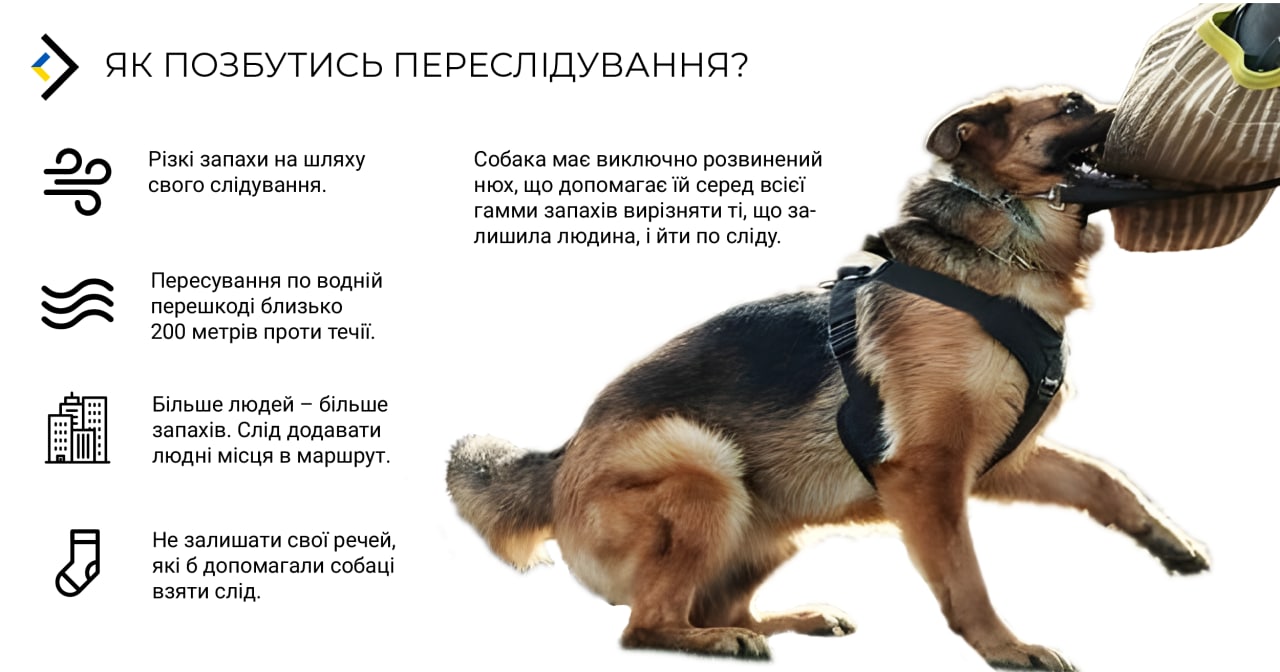 ЯК ПОЗБУТИСЬ ПЕРЕСЛІДУВАННЯ?

Різкі запахи на шляху свого слідування.

Пересування по водній перешкоді близько 200 метрів проти течії.

Більше людей – більше запахів. Слід додавати людні місця в маршрут.

Не залишати свої речей, які б допомагали собаці взяти слід.

Собака має виключно розвинений нюх, що допомагає їй серед всієї гамми запахів вирізняти ті, що залишила людина, і йти по сліду.